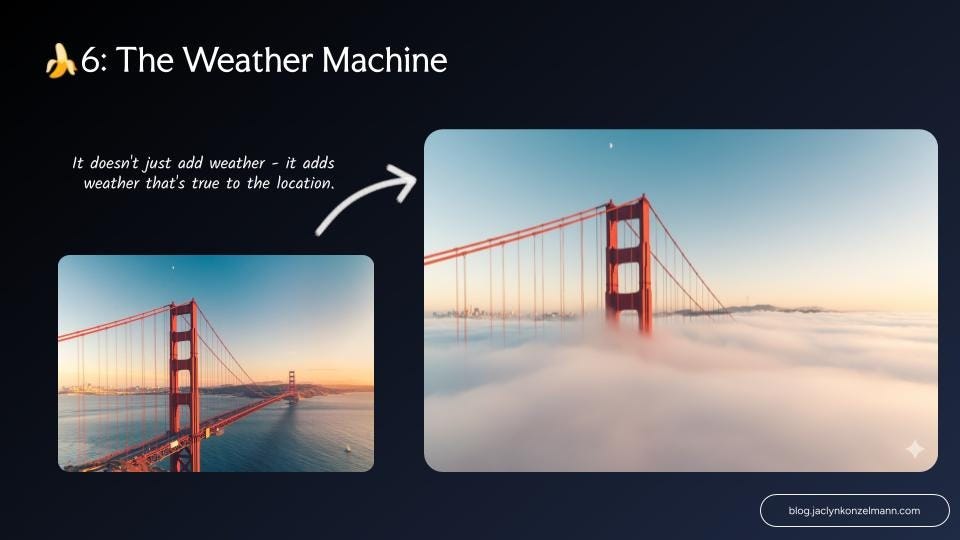 🍌6: The Weather Machine

It doesn't just add weather - it adds weather that's true to the location.

blog.jaclynkonzelmann.com